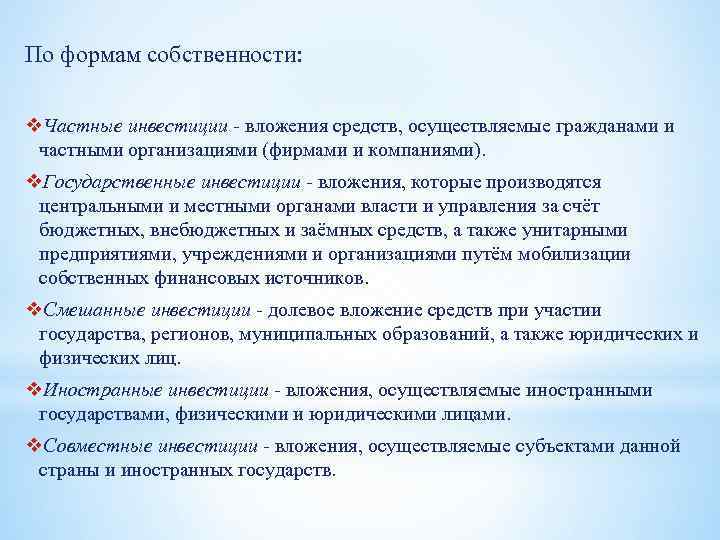 По формам собственности:

❖Частные инвестиции - вложения средств, осуществляемые гражданами и частными организациями (фирмами и компаниями).

❖Государственные инвестиции - вложения, которые производятся центральными и местными органами власти и управления за счёт бюджетных, внебюджетных и заёмных средств, а также унитарными предприятиями, учреждениями и организациями путём мобилизации собственных финансовых источников.

❖Смешанные инвестиции - долевое вложение средств при участии государства, регионов, муниципальных образований, а также юридических и физических лиц.

❖Иностранные инвестиции - вложения, осуществляемые иностранными государствами, физическими и юридическими лицами.

❖Совместные инвестиции - вложения, осуществляемые субъектами данной страны и иностранных государств.